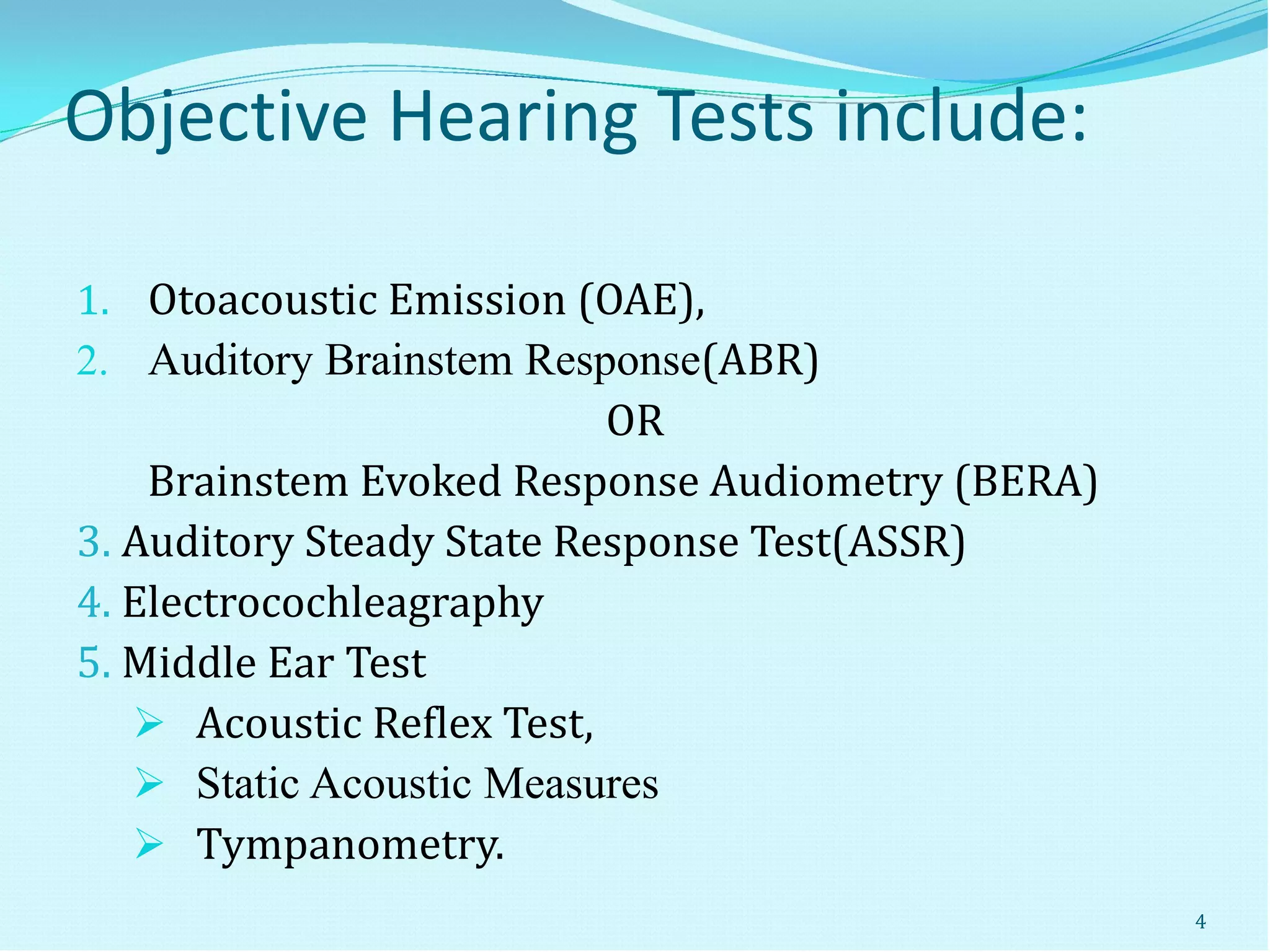 Objective Hearing Tests include:

1. Otoacoustic Emission (OAE),
2. Auditory Brainstem Response(ABR)

OR

Brainstem Evoked Response Audiometry (BERA)

3. Auditory Steady State Response Test(ASSR)
4. Electrocochleagraphy
5. Middle Ear Test

➢ Acoustic Reflex Test,
➢ Static Acoustic Measures
➢ Tympanometry.

4